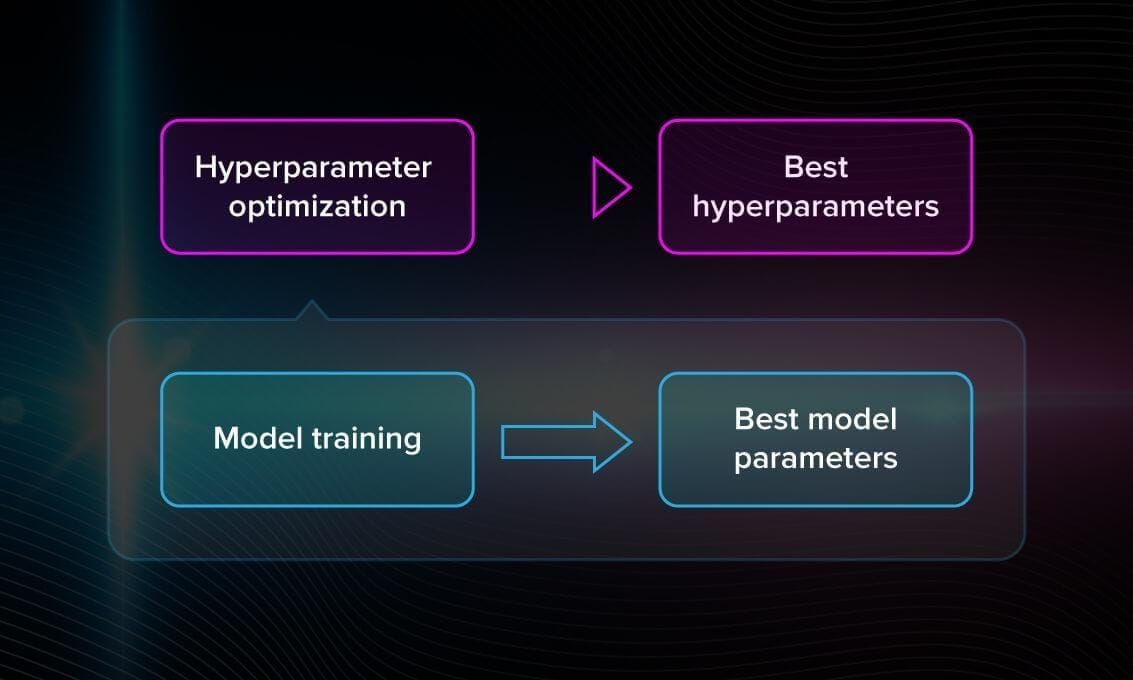 Hyperparameter optimization

Best hyperparameters

Model training

Best model parameters